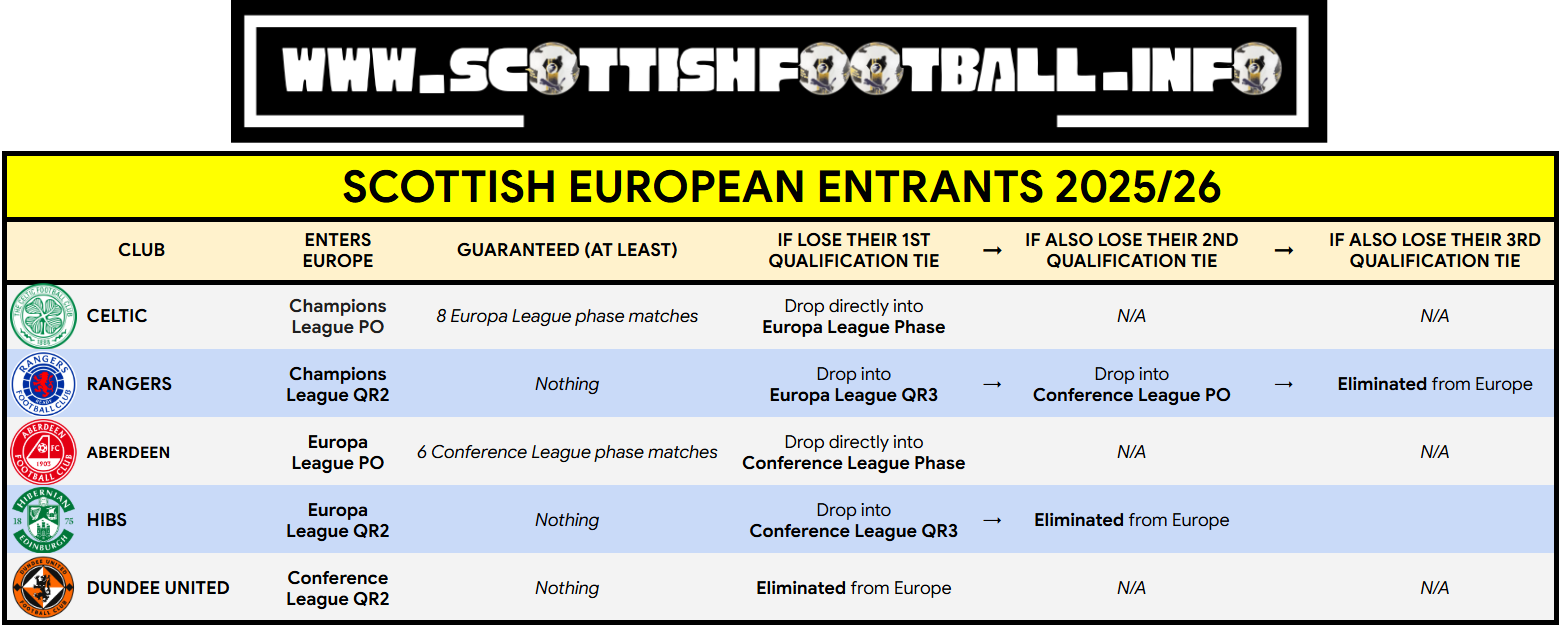 WWW.SCOTTISHFOOTBALL.INFO

SCOTTISH EUROPEAN ENTRANTS 2025/26

| CLUB | ENTERS EUROPE | GUARANTEED (AT LEAST) | IF LOSE THEIR 1ST QUALIFICATION TIE | → | IF ALSO LOSE THEIR 2ND QUALIFICATION TIE | → | IF ALSO LOSE THEIR 3RD QUALIFICATION TIE |
|---|---|---|---|---|---|---|---|
| CELTIC | Champions League PO | 8 Europa League phase matches | Drop directly into Europa League Phase | | N/A | | N/A |
| RANGERS | Champions League QR2 | Nothing | Drop into Europa League QR3 | → | Drop into Conference League PO | → | Eliminated from Europe |
| ABERDEEN | Europa League PO | 6 Conference League phase matches | Drop directly into Conference League Phase | | N/A | | N/A |
| HIBS | Europa League QR2 | Nothing | Drop into Conference League QR3 | → | Eliminated from Europe | | |
| DUNDEE UNITED | Conference League QR2 | Nothing | Eliminated from Europe | | N/A | | N/A |